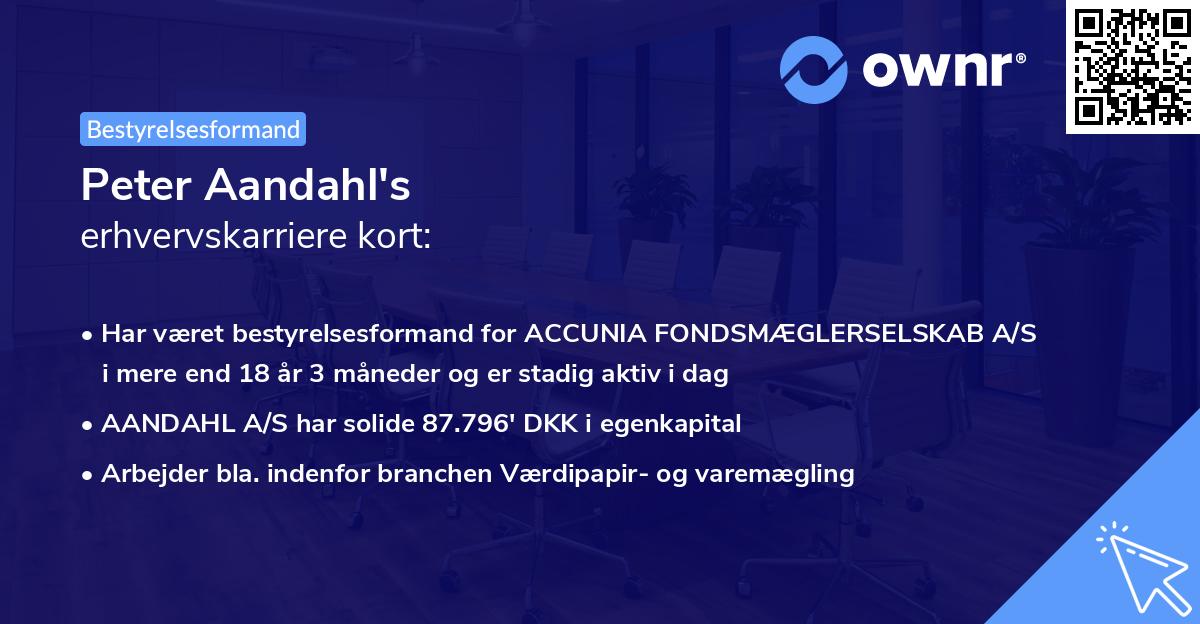 ownr®

Bestyrelsesformand

Peter Aandahl's
erhvervskarriere kort:

• Har været bestyrelsesformand for ACCUNIA FONDSMÆGLERSELSKAB A/S i mere end 18 år 3 måneder og er stadig aktiv i dag
• AANDAHL A/S har solide 87.796' DKK i egenkapital
• Arbejder bla. indenfor branchen Værdipapir- og varemægling